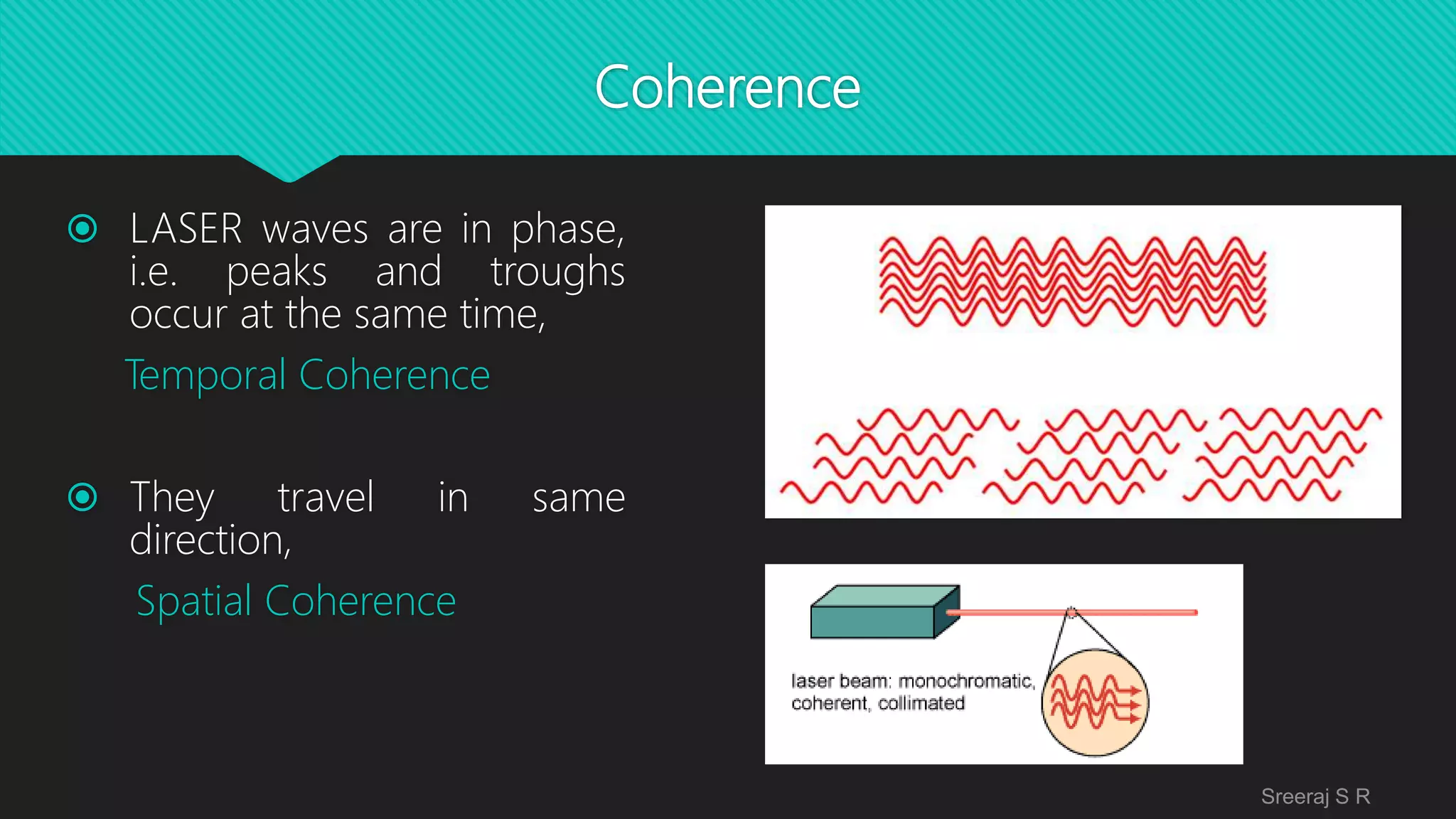 Coherence

LASER waves are in phase, i.e. peaks and troughs occur at the same time,

Temporal Coherence

They travel in same direction,

Spatial Coherence

laser beam: monochromatic, coherent, collimated

Sreeraj S R